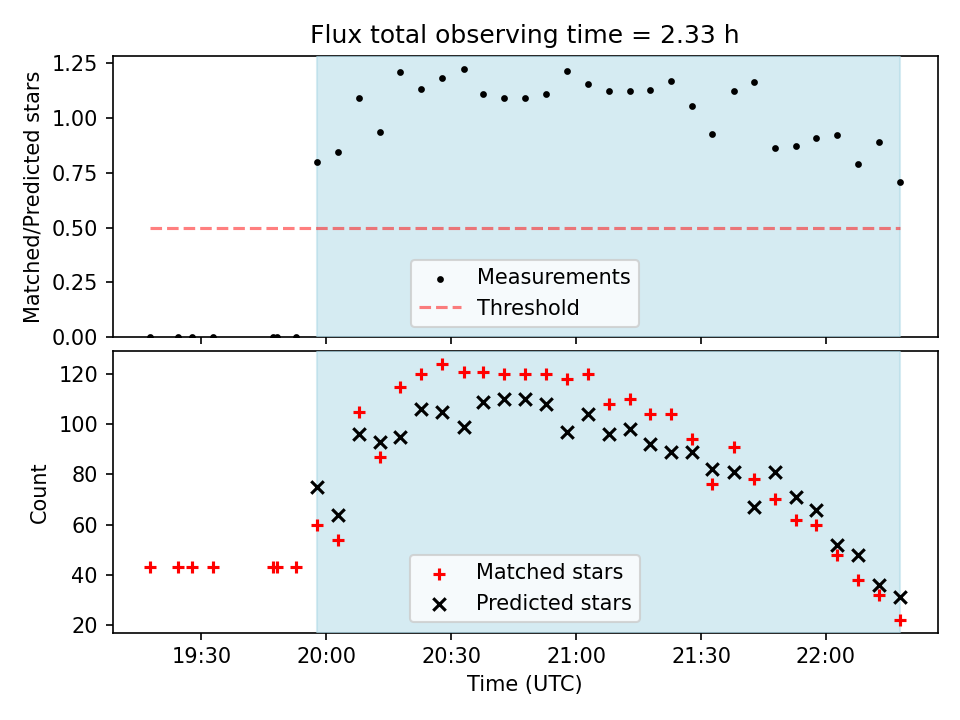 Flux total observing time = 2.33 h

Matched/Predicted stars

1.25
1.00
0.75
0.50
0.25
0.00

Measurements
Threshold

Count

120
100
80
60
40
20

Matched stars
Predicted stars

19:30
20:00
20:30
21:00
21:30
22:00

Time (UTC)